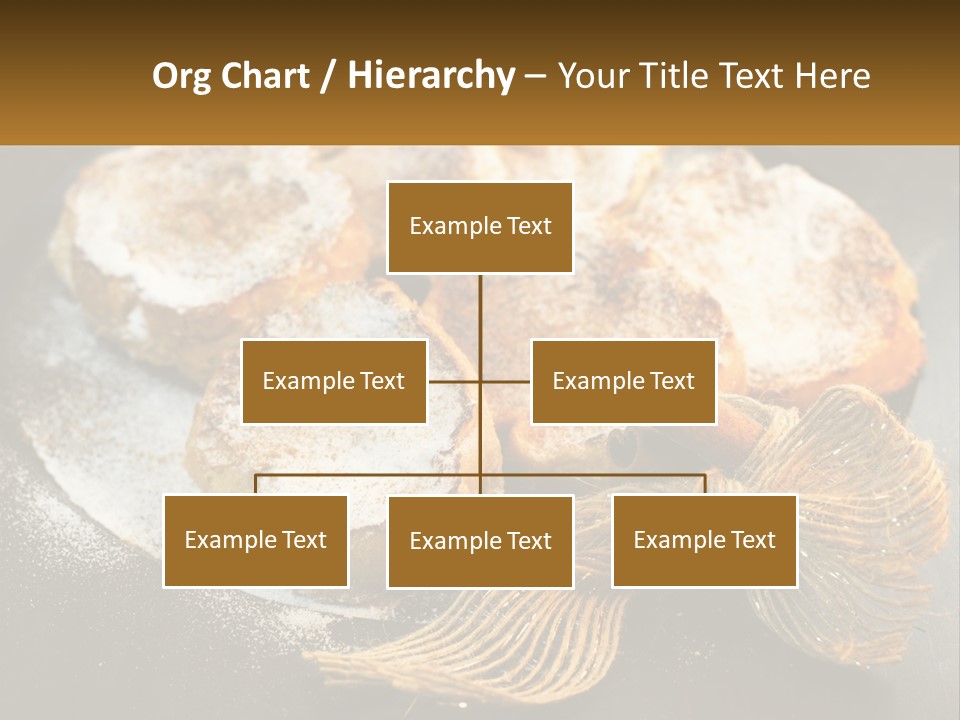 Org Chart / Hierarchy – Your Title Text Here

Example Text

Example Text

Example Text

Example Text

Example Text

Example Text